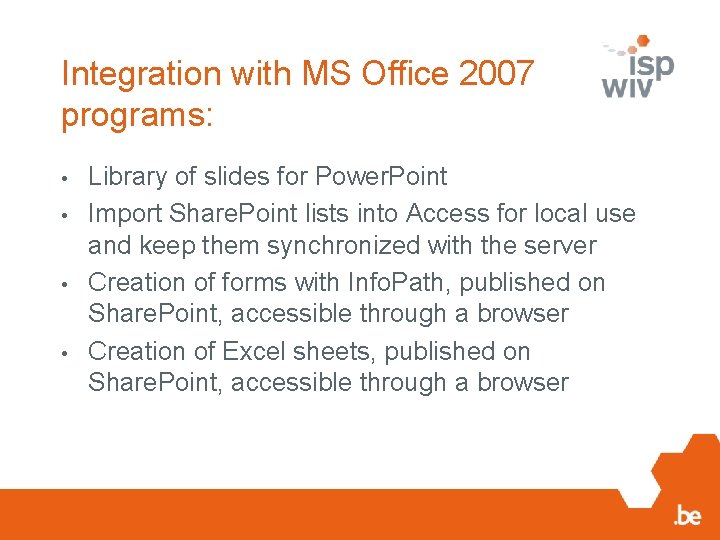 Integration with MS Office 2007 programs:

isp
wiv

• Library of slides for PowerPoint
• Import SharePoint lists into Access for local use and keep them synchronized with the server
• Creation of forms with InfoPath, published on SharePoint, accessible through a browser
• Creation of Excel sheets, published on SharePoint, accessible through a browser

.be